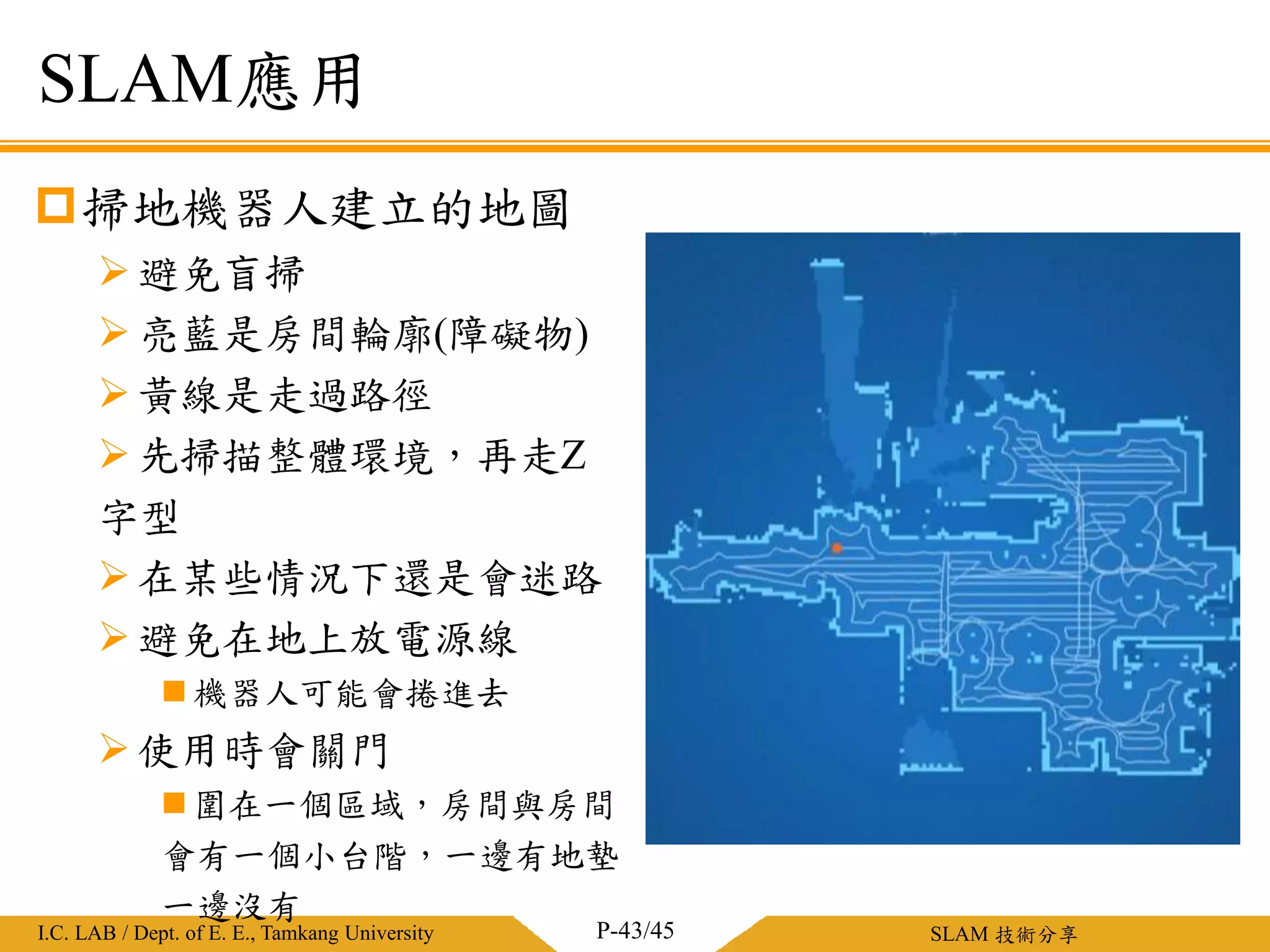 SLAM應用

掃地機器人建立的地圖

避免盲掃

亮藍是房間輪廓(障礙物)

黃線是走過路徑

先掃描整體環境，再走Z字型

在某些情況下還是會迷路

避免在地上放電源線

機器人可能會捲進去

使用時會關門

圍在一個區域，房間與房間會有一個小台階，一邊有地墊一邊沒有

I.C. LAB / Dept. of E. E., Tamkang University

P-43/45

SLAM 技術分享